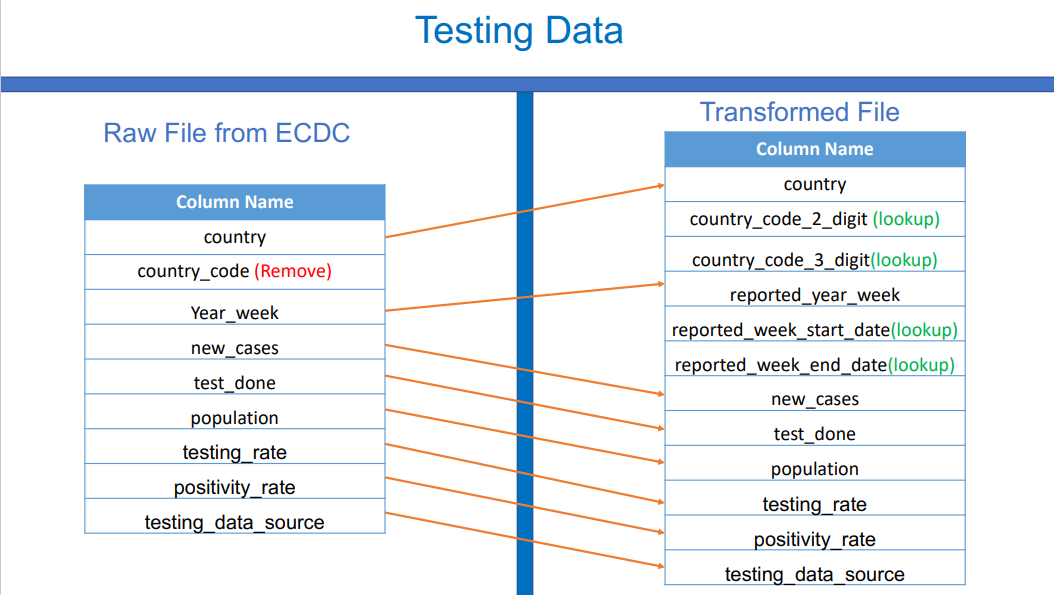 Testing Data

Raw File from ECDC

| Column Name |
|---|
| country |
| country_code (Remove) |
| Year_week |
| new_cases |
| test_done |
| population |
| testing_rate |
| positivity_rate |
| testing_data_source |

Transformed File

| Column Name |
|---|
| country |
| country_code_2_digit (lookup) |
| country_code_3_digit(lookup) |
| reported_year_week |
| reported_week_start_date(lookup) |
| reported_week_end_date(lookup) |
| new_cases |
| test_done |
| population |
| testing_rate |
| positivity_rate |
| testing_data_source |